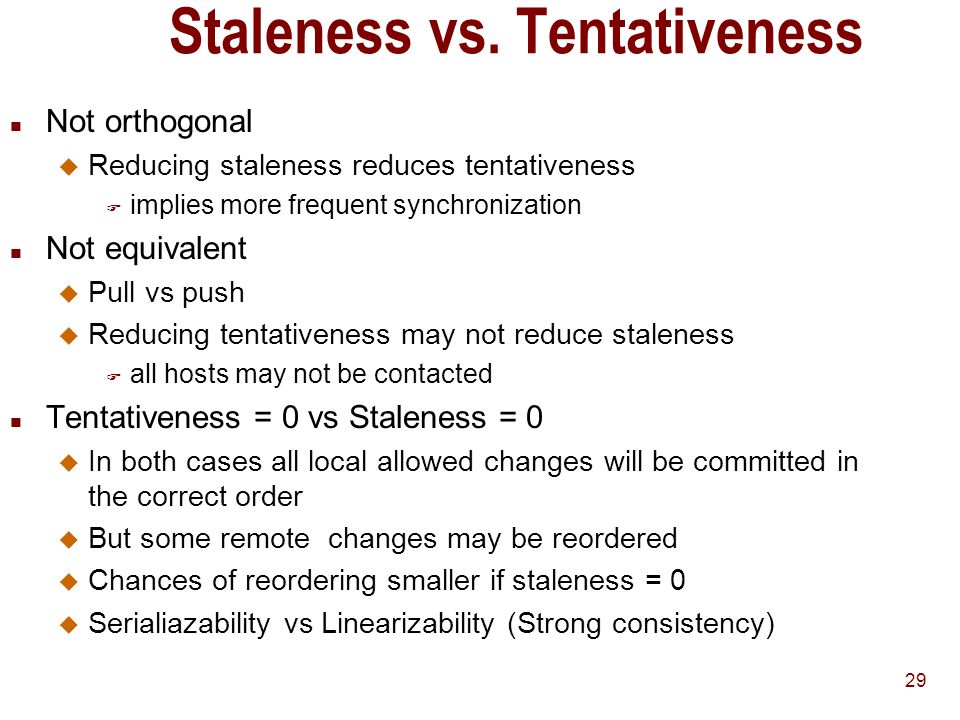 Staleness vs. Tentativeness

Not orthogonal

Reducing staleness reduces tentativeness

implies more frequent synchronization

Not equivalent

Pull vs push

Reducing tentativeness may not reduce staleness

all hosts may not be contacted

Tentativeness = 0 vs Staleness = 0

In both cases all local allowed changes will be committed in the correct order

But some remote  changes may be reordered

Chances of reordering smaller if staleness = 0

Serialiazability vs Linearizability (Strong consistency)

29